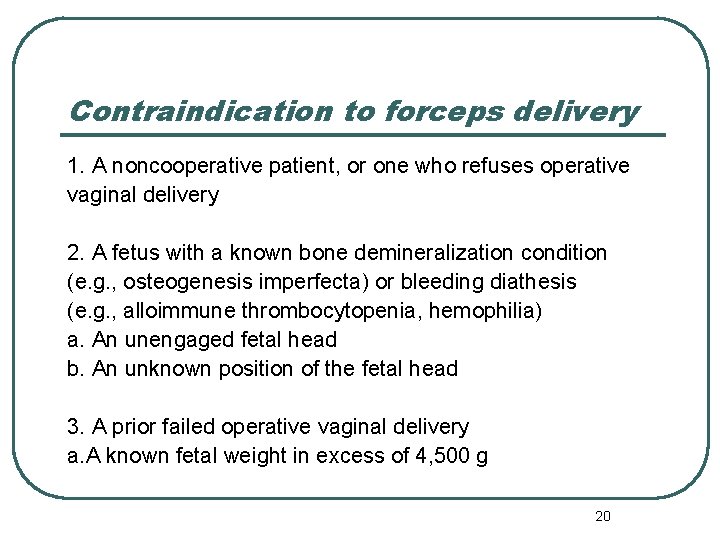 Contraindication to forceps delivery

1. A noncooperative patient, or one who refuses operative vaginal delivery

2. A fetus with a known bone demineralization condition (e.g., osteogenesis imperfecta) or bleeding diathesis (e.g., alloimmune thrombocytopenia, hemophilia)
a. An unengaged fetal head
b. An unknown position of the fetal head

3. A prior failed operative vaginal delivery
a.A known fetal weight in excess of 4,500 g

20